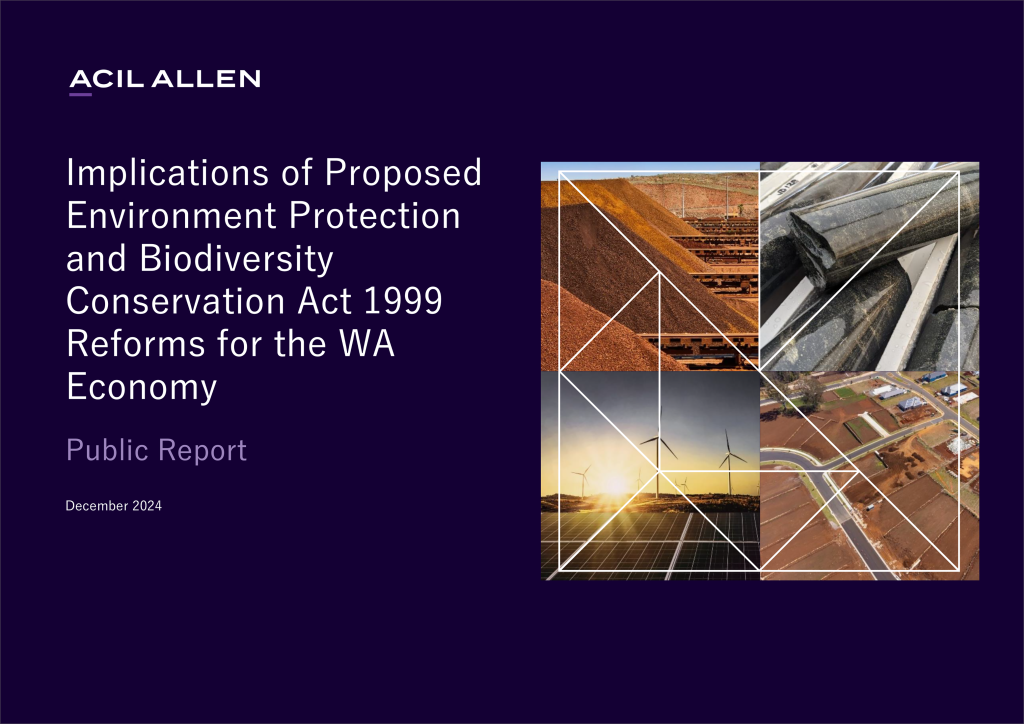 ACIL ALLEN

Implications of Proposed Environment Protection and Biodiversity Conservation Act 1999 Reforms for the WA Economy

Public Report

December 2024